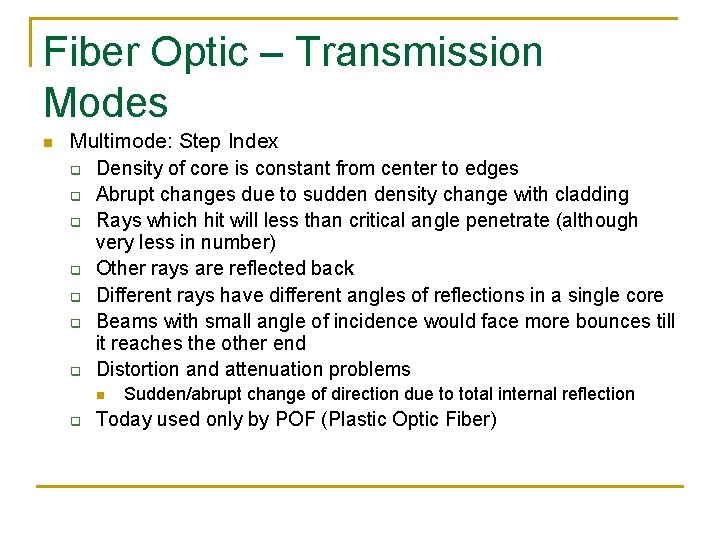 Fiber Optic – Transmission Modes

Multimode: Step Index

Density of core is constant from center to edges

Abrupt changes due to sudden density change with cladding

Rays which hit will less than critical angle penetrate (although very less in number)

Other rays are reflected back

Different rays have different angles of reflections in a single core

Beams with small angle of incidence would face more bounces till it reaches the other end

Distortion and attenuation problems

Sudden/abrupt change of direction due to total internal reflection

Today used only by POF (Plastic Optic Fiber)